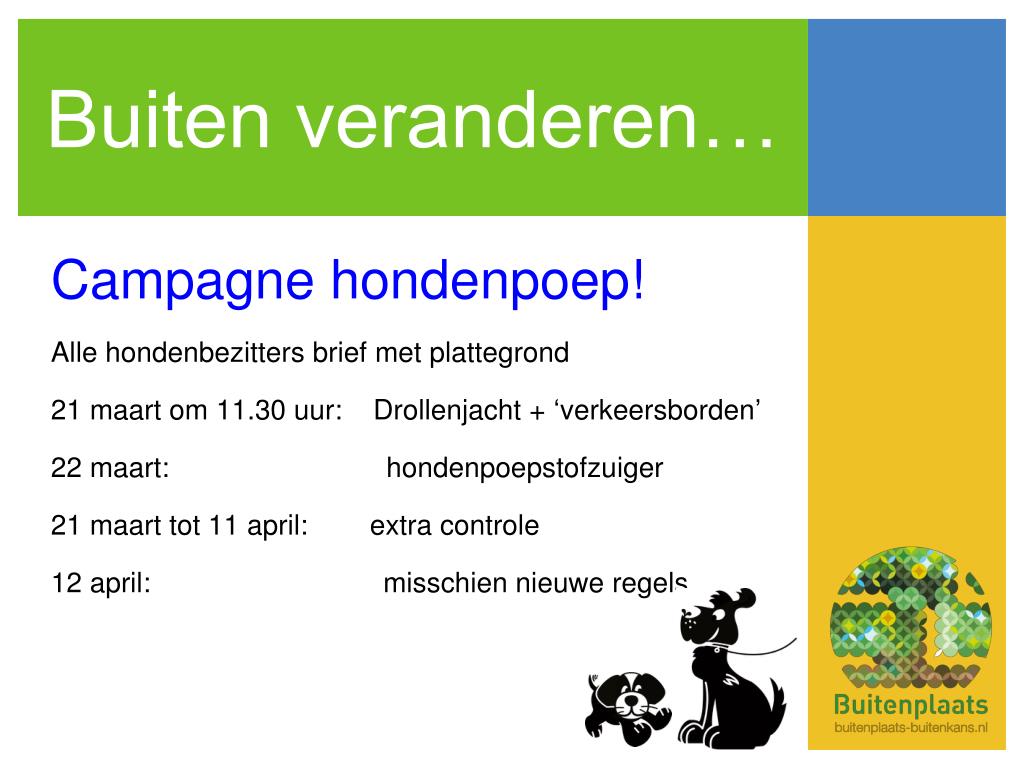 Buiten veranderen…

Campagne hondenpoep!

Alle hondenbezitters brief met plattegrond

21 maart om 11.30 uur: Drollenjacht + ‘verkeersborden’

22 maart: hondenpoepstofzuiger

21 maart tot 11 april: extra controle

12 april: misschien nieuwe regels

Buitenplaats
buitenplaats-buitenkans.nl